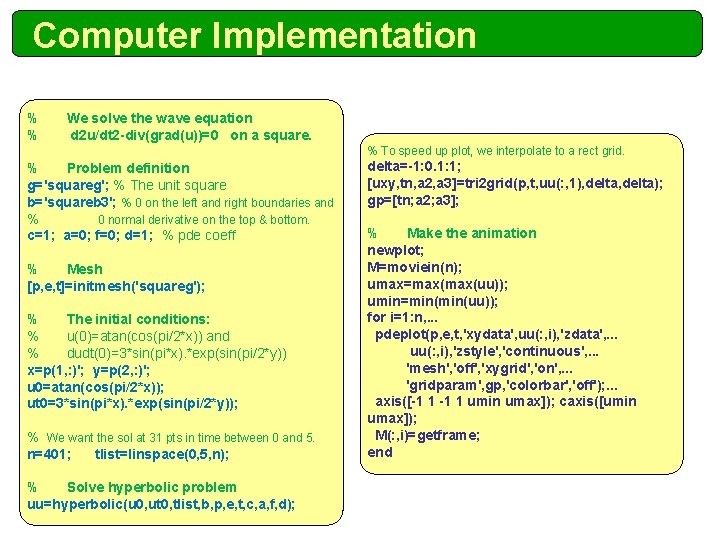 Computer Implementation

% We solve the wave equation
% d2u/dt2-div(grad(u))=0 on a square.

% Problem definition
g='squareg'; % The unit square
b='squareb3'; % 0 on the left and right boundaries and
% 0 normal derivative on the top & bottom.
c=1; a=0; f=0; d=1; % pde coeff

% Mesh
[p,e,t]=initmesh('squareg');

% The initial conditions:
% u(0)=atan(cos(pi/2*x)) and
% dudt(0)=3*sin(pi*x).*exp(sin(pi/2*y))
x=p(1,:)'; y=p(2,:)';
u0=atan(cos(pi/2*x));
ut0=3*sin(pi*x).*exp(sin(pi/2*y));

% We want the sol at 31 pts in time between 0 and 5.
n=401; tlist=linspace(0,5,n);

% Solve hyperbolic problem
uu=hyperbolic(u0,ut0,tlist,b,p,e,t,c,a,f,d);

% To speed up plot, we interpolate to a rect grid.
delta=-1:0.1:1;
[uxy,tn,a2,a3]=tri2grid(p,t,uu(:,1),delta,delta);
gp=[tn;a2;a3];

% Make the animation
newplot;
M=moviein(n);
umax=max(max(uu));
umin=min(min(uu));
for i=1:n,...
pdeplot(p,e,t,'xydata',uu(:,i),'zdata',...
uu(:,i),'zstyle','continuous',...
'mesh','off','xygrid','on',...
'gridparam',gp,'colorbar','off');...
axis([-1 1 -1 1 umin umax]); caxis([umin umax]);
M(:,i)=getframe;
end